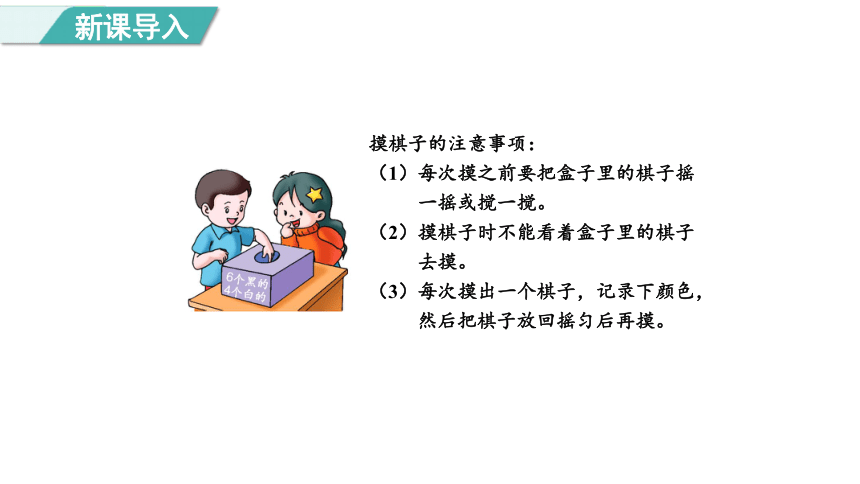 新课导入

6个黑的
4个白的

摸棋子的注意事项：
（1）每次摸之前要把盒子里的棋子摇一摇或搅一搅。
（2）摸棋子时不能看着盒子里的棋子去摸。
（3）每次摸出一个棋子，记录下颜色，然后把棋子放回摇匀后再摸。